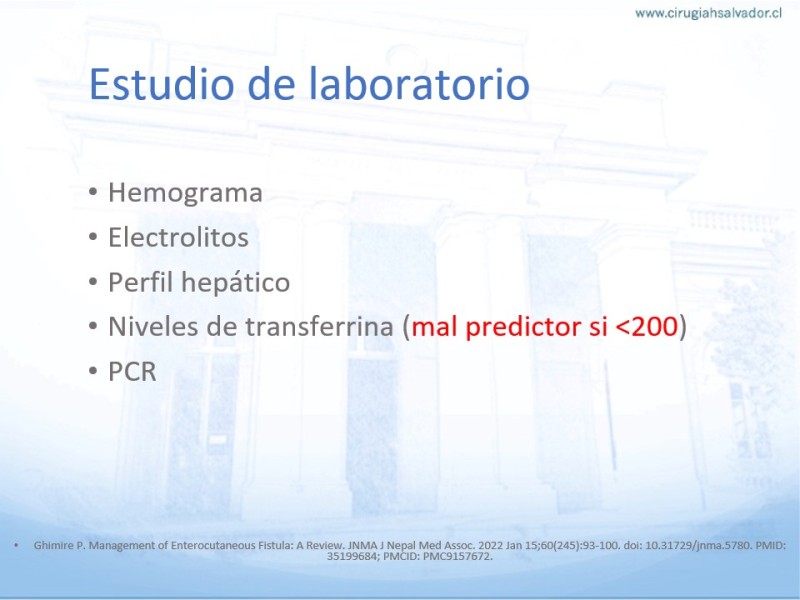 www.cirugiahsalvador.cl

Estudio de laboratorio

• Hemograma
• Electrolitos
• Perfil hepático
• Niveles de transferrina (mal predictor si <200)
• PCR

• Ghimire P. Management of Enterocutaneous Fistula: A Review. JNMA J Nepal Med Assoc. 2022 Jan 15;60(245):93-100. doi: 10.31729/jnma.5780. PMID: 35199684; PMCID: PMC9157672.